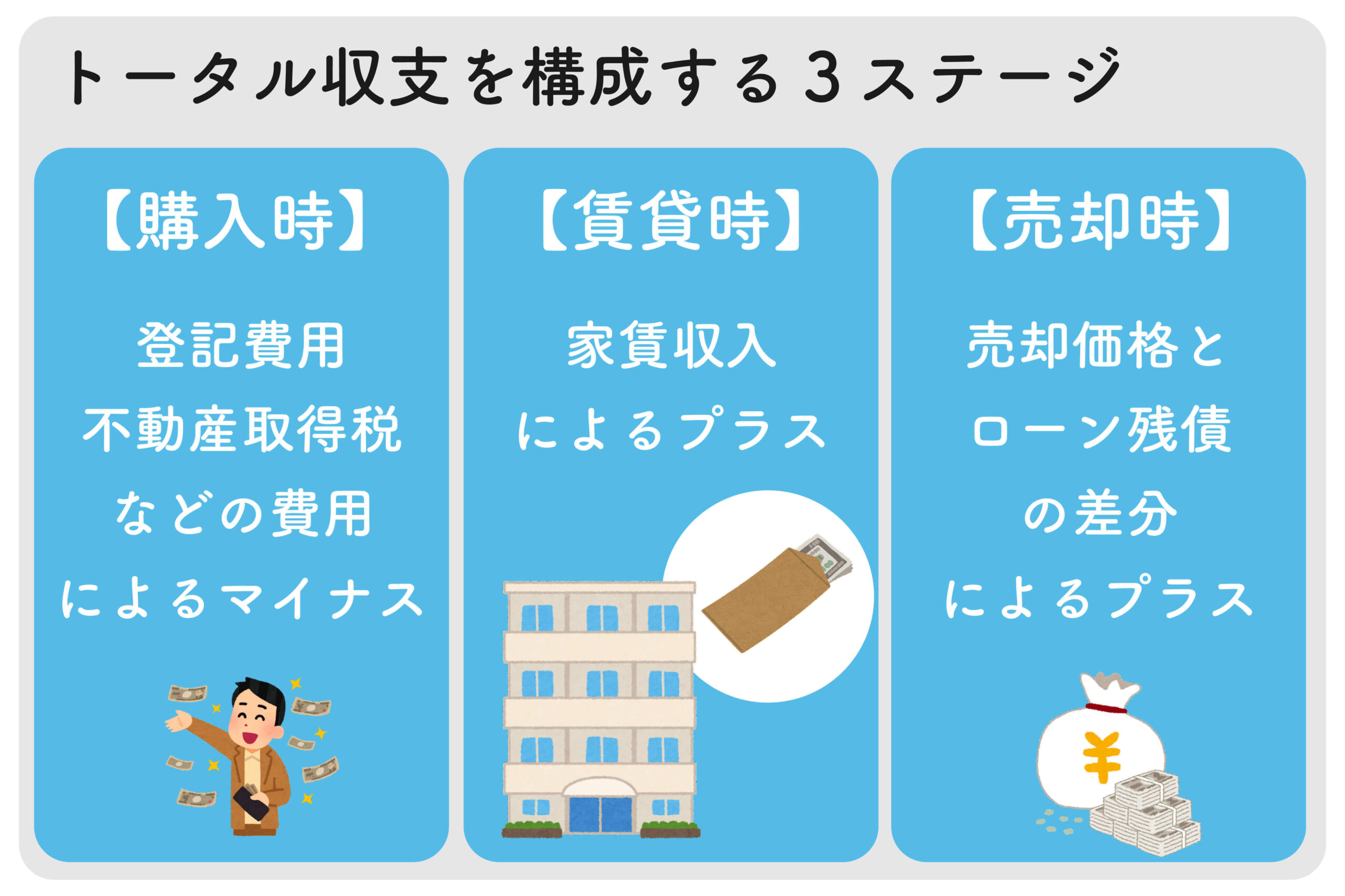 トータル収支を構成する３ステージ

【購入時】

登記費用
不動産取得税
などの費用
によるマイナス

【賃貸時】

家賃収入
によるプラス

【売却時】

売却価格と
ローン残債
の差分
によるプラス

¥